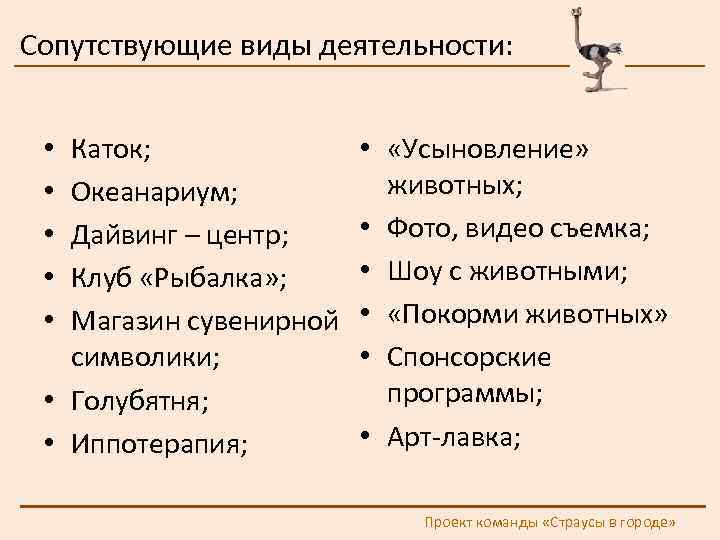 Сопутствующие виды деятельности:

• Каток;
• Океанариум;
• Дайвинг – центр;
• Клуб «Рыбалка»;
• Магазин сувенирной символики;
• Голубятня;
• Иппотерапия;

• «Усыновление» животных;
• Фото, видео съемка;
• Шоу с животными;
• «Покорми животных»
• Спонсорские программы;
• Арт-лавка;

Проект команды «Страусы в городе»